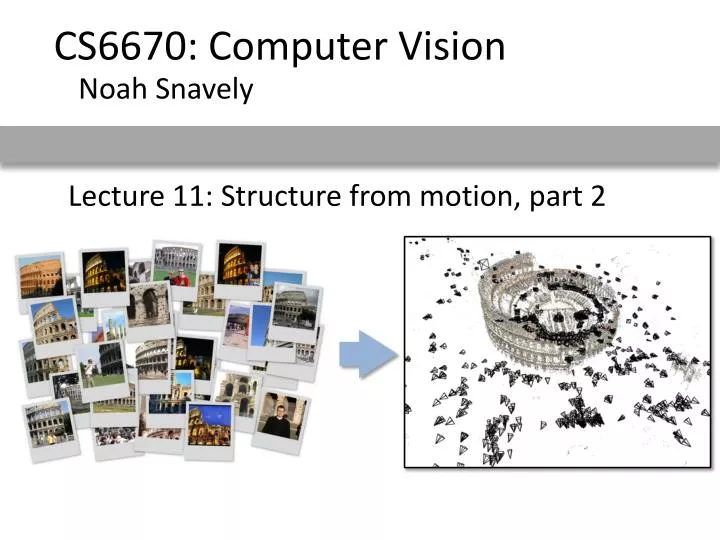 CS6670: Computer Vision
Noah Snavely

Lecture 11: Structure from motion, part 2